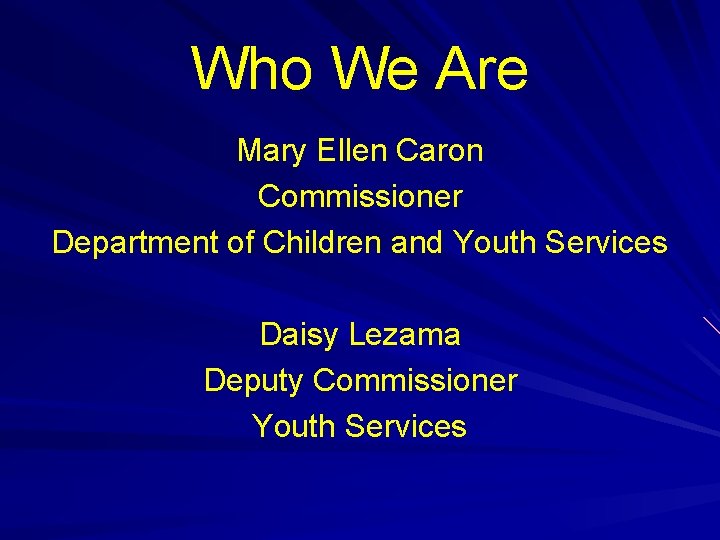 Who We Are

Mary Ellen Caron
Commissioner
Department of Children and Youth Services

Daisy Lezama
Deputy Commissioner
Youth Services